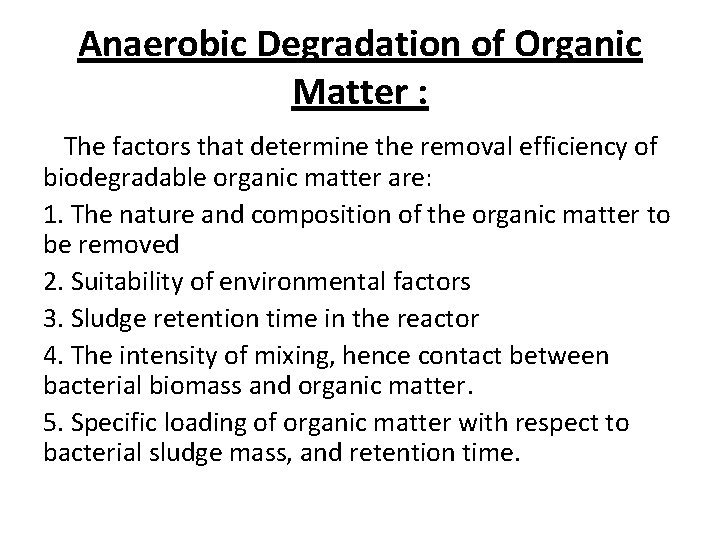 Anaerobic Degradation of Organic Matter :

The factors that determine the removal efficiency of biodegradable organic matter are:

1. The nature and composition of the organic matter to be removed

2. Suitability of environmental factors

3. Sludge retention time in the reactor

4. The intensity of mixing, hence contact between bacterial biomass and organic matter.

5. Specific loading of organic matter with respect to bacterial sludge mass, and retention time.